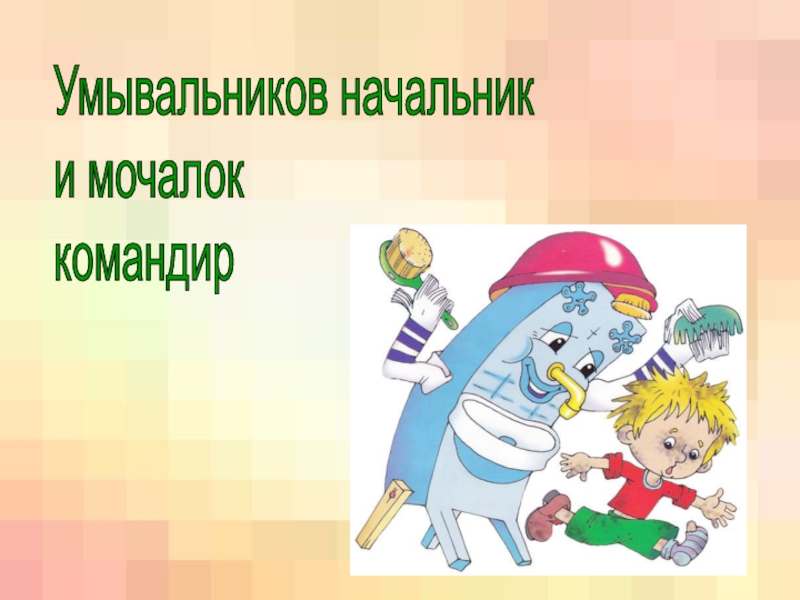 Умывальников начальник
и мочалок
командир